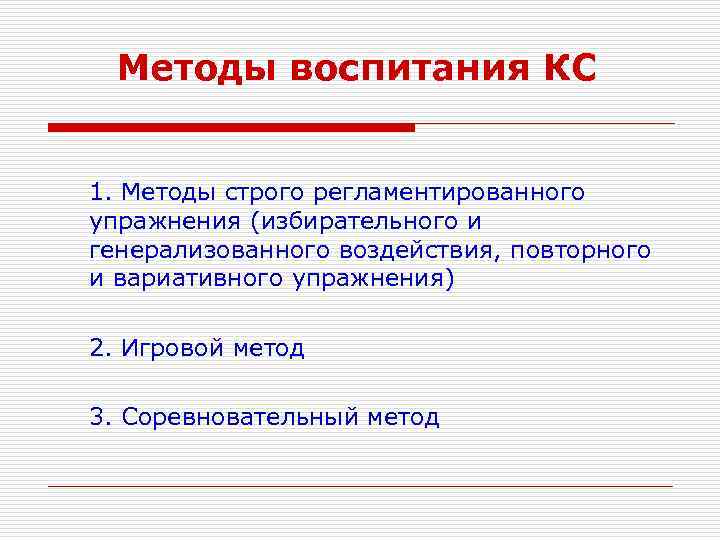 Методы воспитания КС

1. Методы строго регламентированного упражнения (избирательного и генерализованного воздействия, повторного и вариативного упражнения)

2. Игровой метод

3. Соревновательный метод